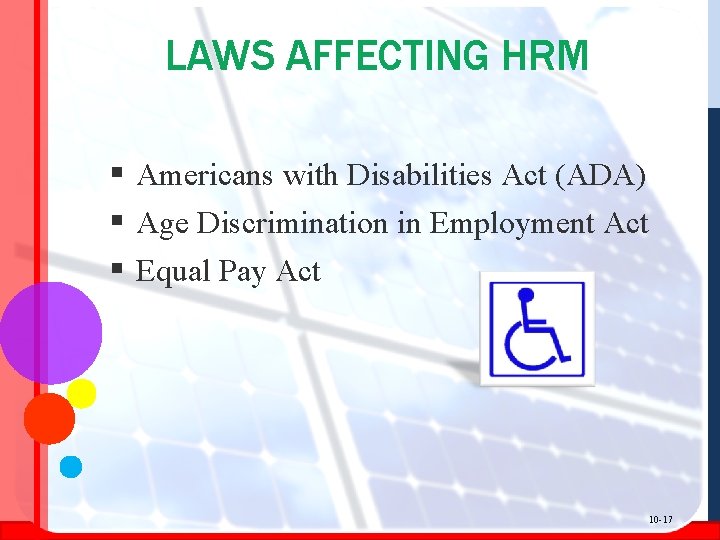 LAWS AFFECTING HRM

▪ Americans with Disabilities Act (ADA)
▪ Age Discrimination in Employment Act
▪ Equal Pay Act

10-17